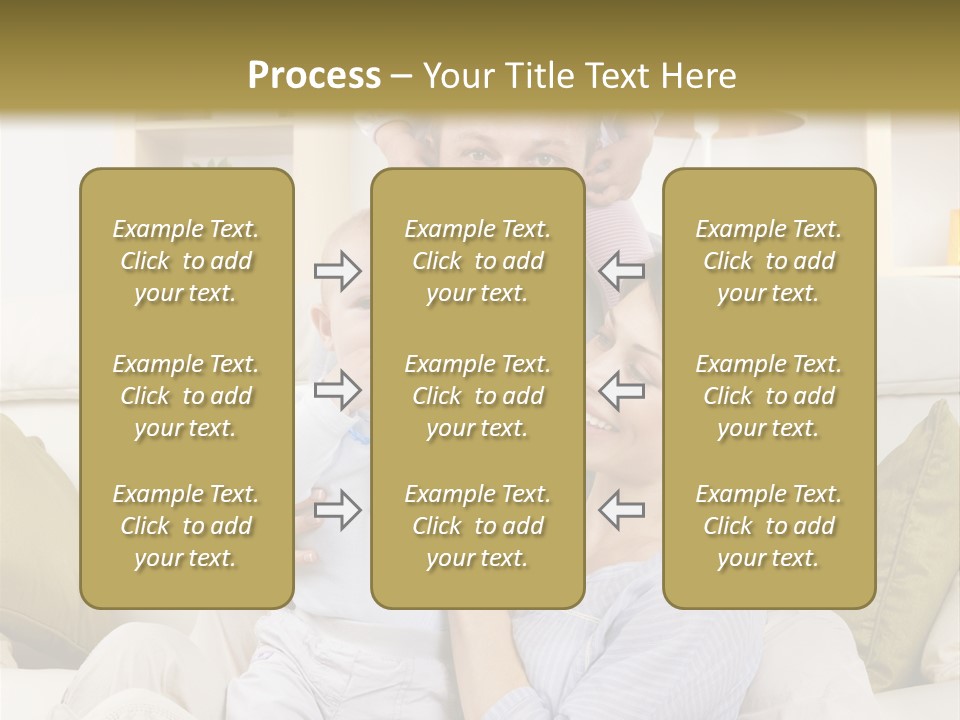 Process – Your Title Text Here

Example Text. Click to add your text.

Example Text. Click to add your text.

Example Text. Click to add your text.

Example Text. Click to add your text.

Example Text. Click to add your text.

Example Text. Click to add your text.

Example Text. Click to add your text.

Example Text. Click to add your text.

Example Text. Click to add your text.